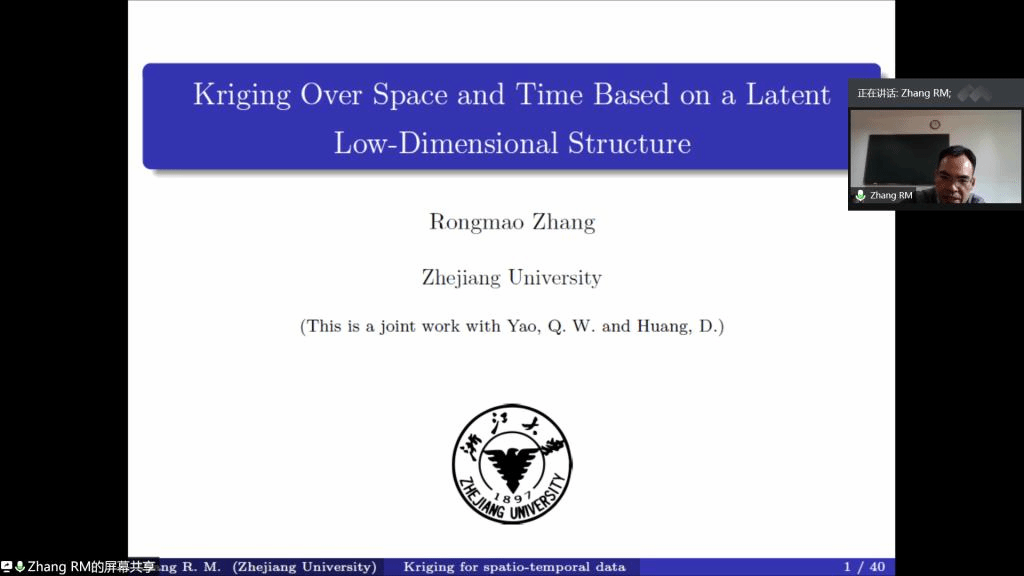 Kriging Over Space and Time Based on a Latent Low-Dimensional Structure

正在讲话: Zhang RM;

Zhang RM

Rongmao Zhang

Zhejiang University

(This is a joint work with Yao, Q. W. and Huang, D.)

浙江大学

1897

ZHEJIANG UNIVERSITY

Zhang RM的屏幕共享

ng R. M. (Zhejiang University) Kriging for spatio-temporal data 1 / 40